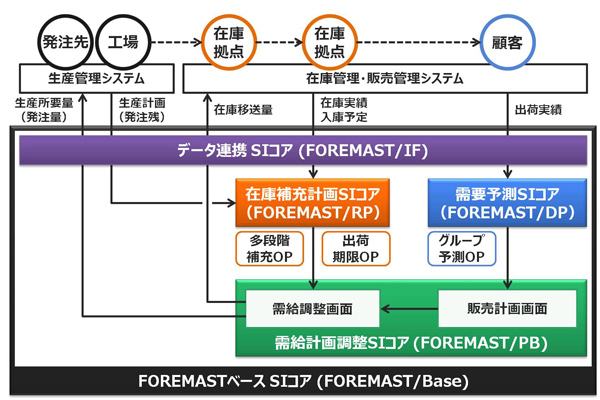 発注先

工場

在庫拠点

在庫拠点

顧客

生産管理システム

在庫管理・販売管理システム

生産所要量（発注量）

生産計画（発注残）

在庫移送量

在庫実績
入庫予定

出荷実績

データ連携 SIコア (FOREMAST/IF)

在庫補充計画SIコア (FOREMAST/RP)

需要予測SIコア (FOREMAST/DP)

多段階補充OP

出荷期限OP

グループ予測OP

需給調整画面

販売計画画面

需給計画調整SIコア (FOREMAST/PB)

FOREMASTベース SIコア (FOREMAST/Base)